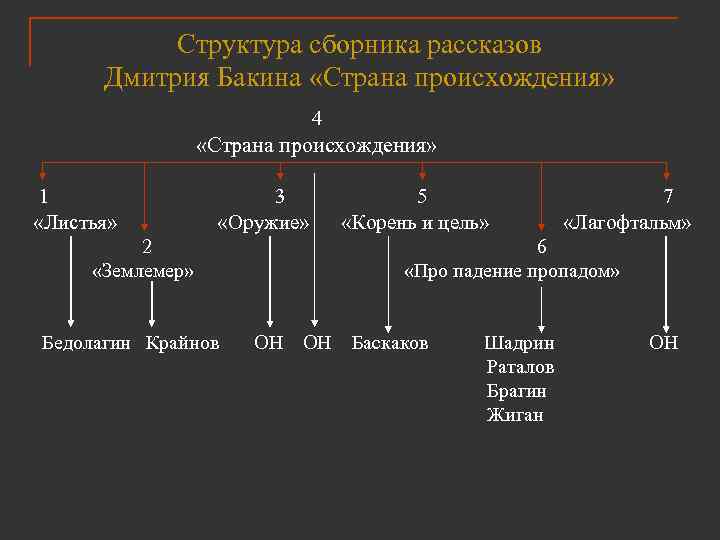 Структура сборника рассказов
Дмитрия Бакина «Страна происхождения»

4
«Страна происхождения»

1
«Листья»

2
«Землемер»

3
«Оружие»

5
«Корень и цель»

6
«Про падение пропадом»

7
«Лагофтальм»

Бедолагин Крайнов ОН ОН Баскаков Шадрин Раталов Брагин Жиган ОН